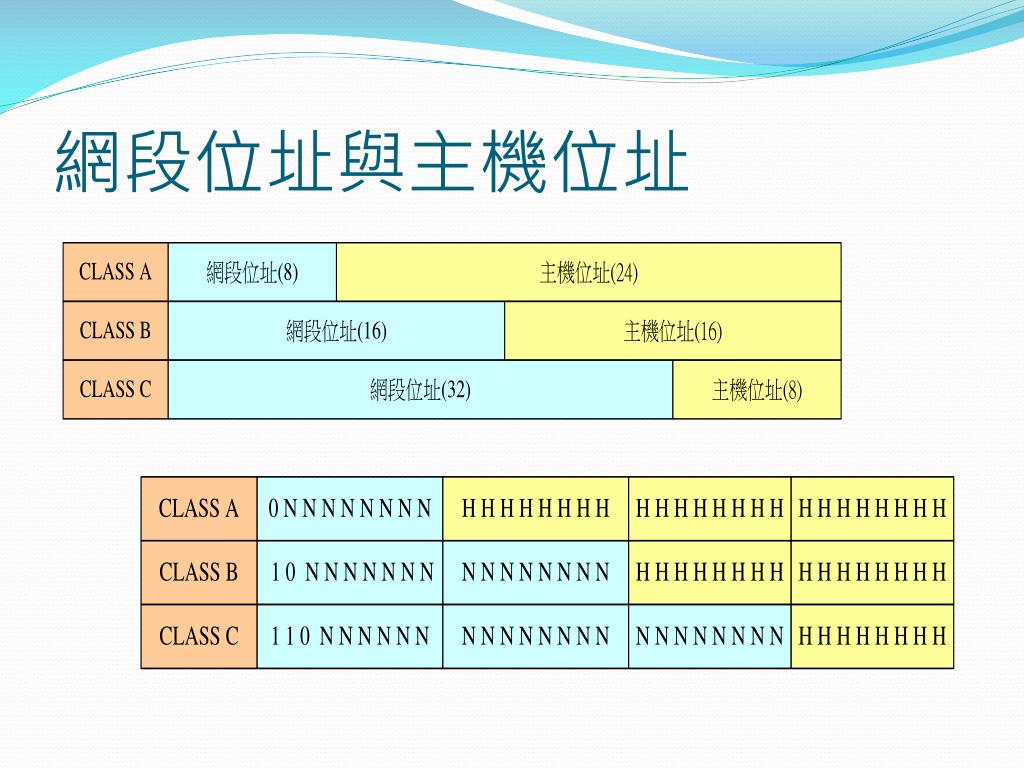 網段位址與主機位址

| CLASS A | 網段位址(8) | 主機位址(24) |
|---|---|---|
| CLASS B | 網段位址(16) | 主機位址(16) |
| CLASS C | 網段位址(32) | 主機位址(8) |

| CLASS A | 0 N N N N N N N N | H H H H H H H H | H H H H H H H H | H H H H H H H H |
|---|---|---|---|---|
| CLASS B | 1 0 N N N N N N N | N N N N N N N N | H H H H H H H H | H H H H H H H H |
| CLASS C | 1 1 0 N N N N N N | N N N N N N N N | N N N N N N N N | H H H H H H H H |